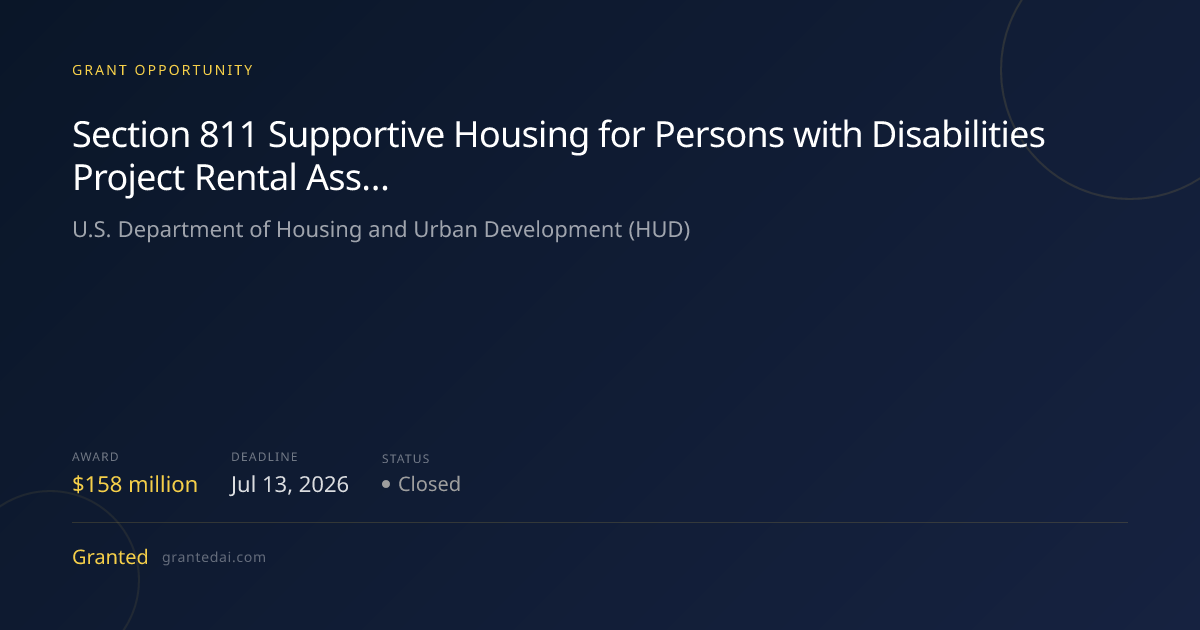 GRANT OPPORTUNITY

Section 811 Supportive Housing for Persons with Disabilities Project Rental Ass...

U.S. Department of Housing and Urban Development (HUD)

AWARD
$158 million

DEADLINE
Jul 13, 2026

STATUS
• Closed

Granted grantedai.com